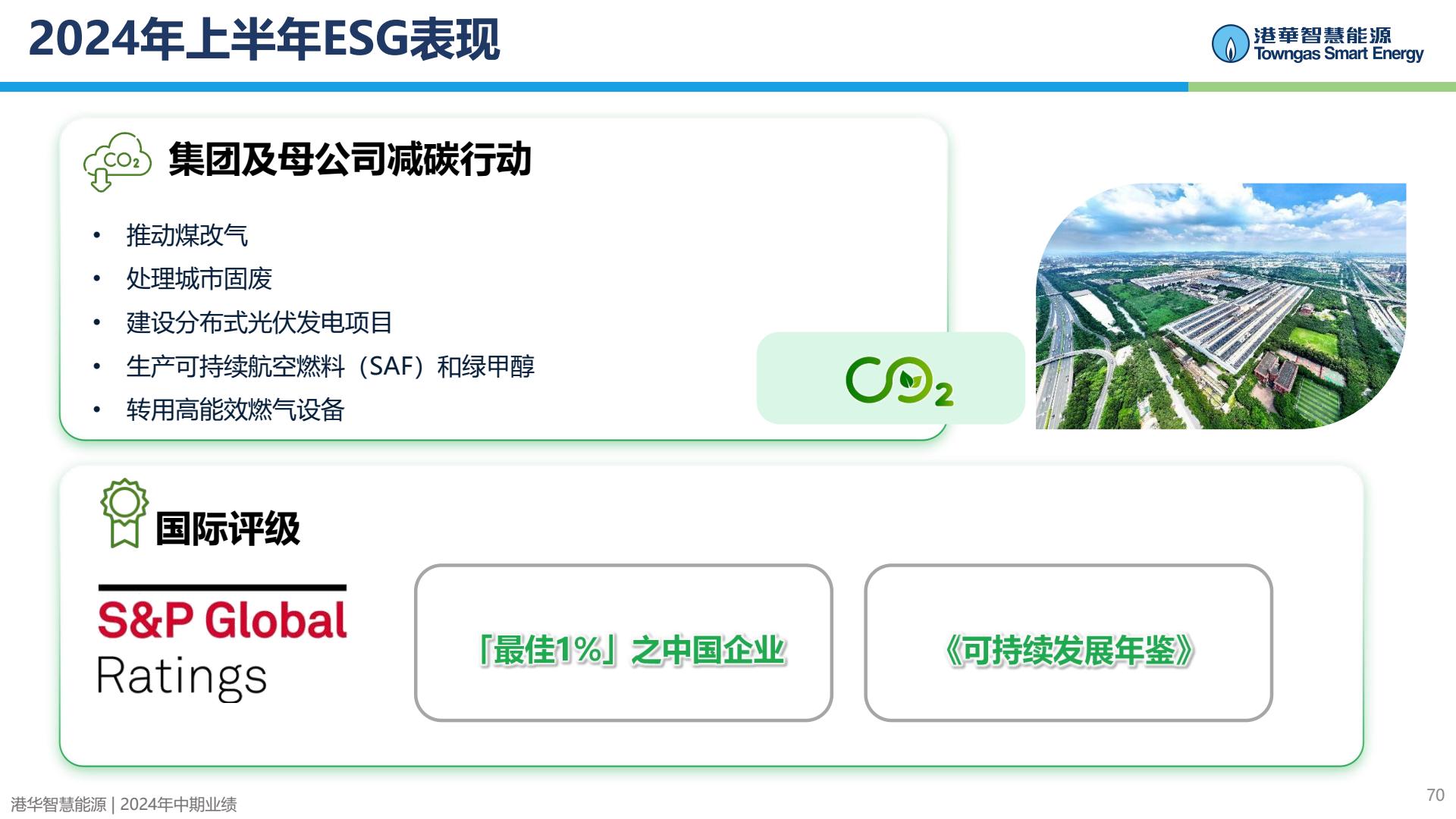 2024年上半年ESG表现

港華智慧能源
Towngas Smart Energy

$CO_2$

集团及母公司减碳行动

• 推动煤改气
• 处理城市固废
• 建设分布式光伏发电项目
• 生产可持续航空燃料（SAF）和绿甲醇
• 转用高能效燃气设备

$CO_2$

国际评级

S&P Global
Ratings

「最佳1%」之中国企业

《可持续发展年鉴》

港华智慧能源 | 2024年中期业绩

70